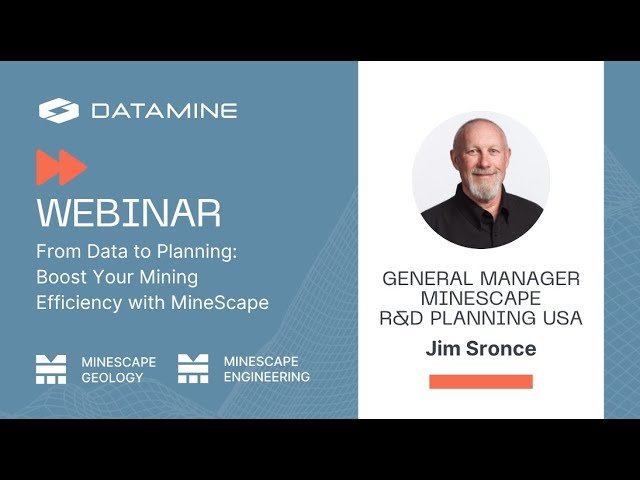 DATAMINE

WEBINAR

From Data to Planning: Boost Your Mining Efficiency with MineScape

MINESCAPE GEOLOGY

MINESCAPE ENGINEERING

GENERAL MANAGER MINESCAPE R&D PLANNING USA

Jim Sronce